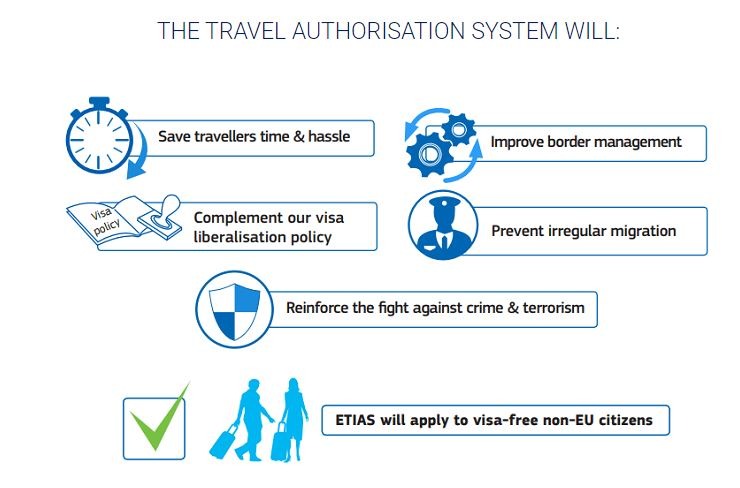 THE TRAVEL AUTHORISATION SYSTEM WILL:

Save travellers time & hassle

Improve border management

Visa policy

Complement our visa liberalisation policy

Prevent irregular migration

Reinforce the fight against crime & terrorism

ETIAS will apply to visa-free non-EU citizens